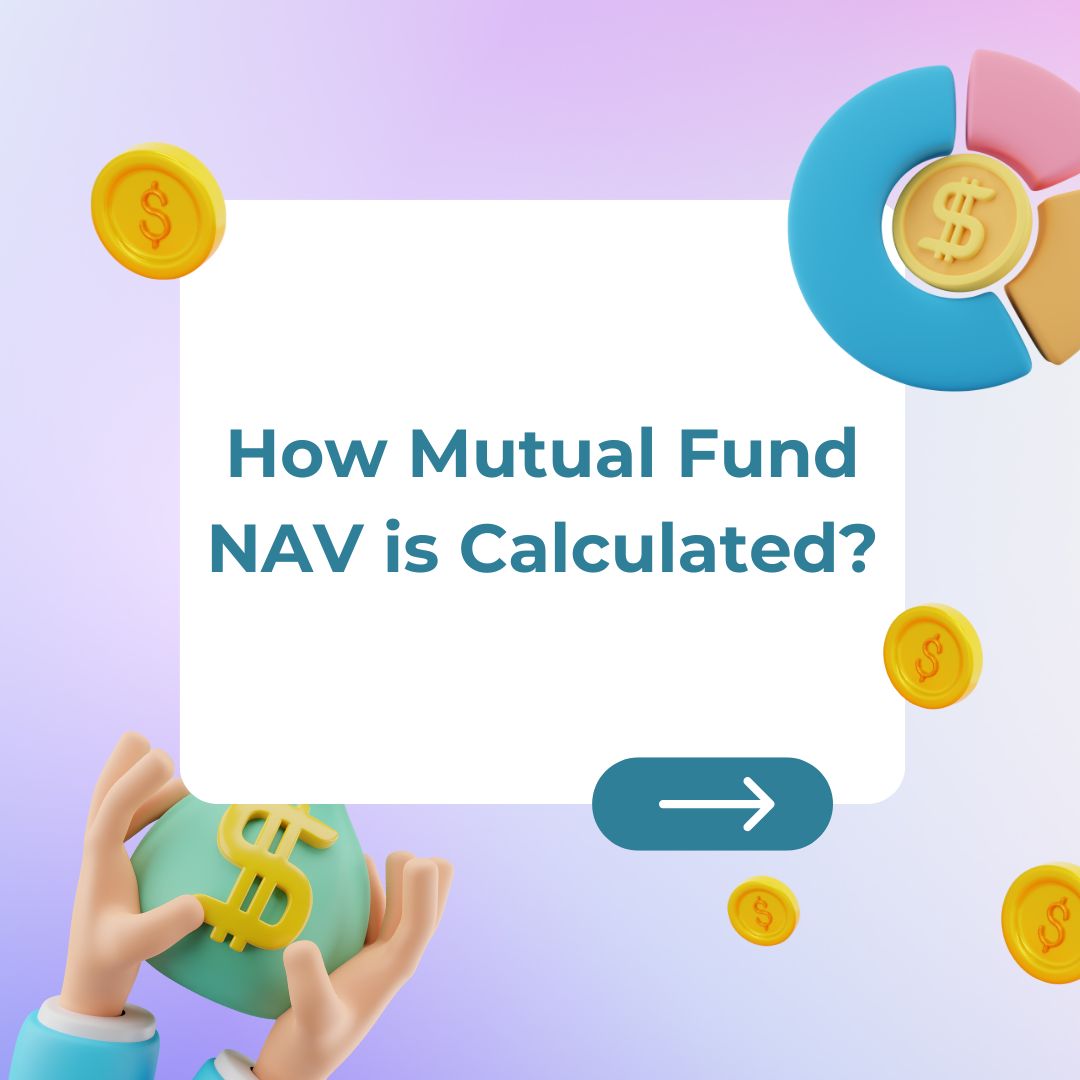 How Mutual Fund NAV is Calculated?